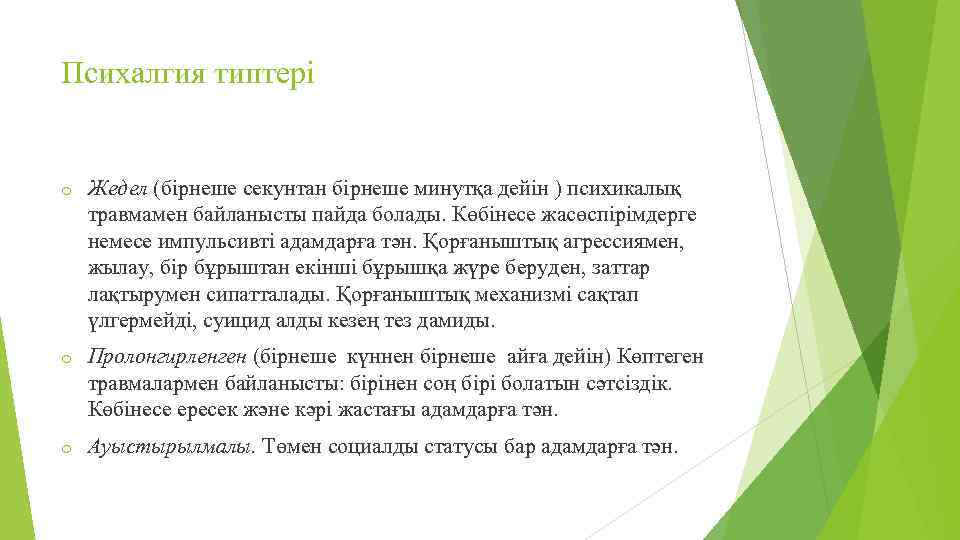 Психалгия типтері

o Жедел (бірнеше секунтан бірнеше минутқа дейін ) психикалық травмамен байланысты пайда болады. Көбінесе жасөспірімдерге немесе импульсивті адамдарға тән. Қорғаныштық агрессиямен, жылау, бір бұрыштан екінші бұрышқа жүре беруден, заттар лақтырумен сипатталады. Қорғаныштық механизмі сақтап үлгермейді, суицид алды кезең тез дамиды.

o Пролонгирленген (бірнеше күннен бірнеше айға дейін) Көптеген травмалармен байланысты: бірінен соң бірі болатын сәтсіздік. Көбінесе ересек және кәрі жастағы адамдарға тән.

o Ауыстырылмалы. Төмен социалды статусы бар адамдарға тән.